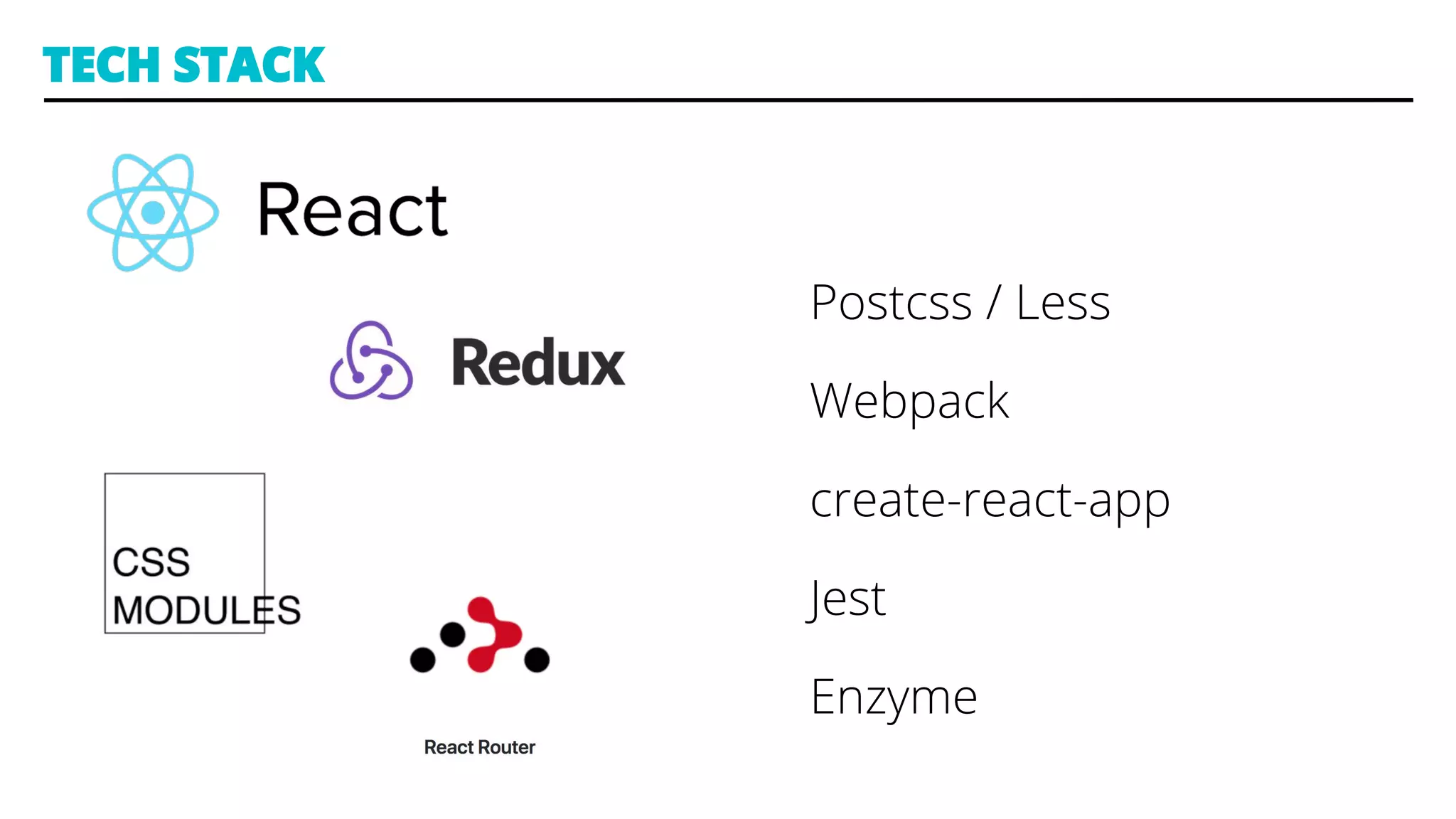 TECH STACK

React

Redux

CSS MODULES

React Router

Postcss / Less

Webpack

create-react-app

Jest

Enzyme